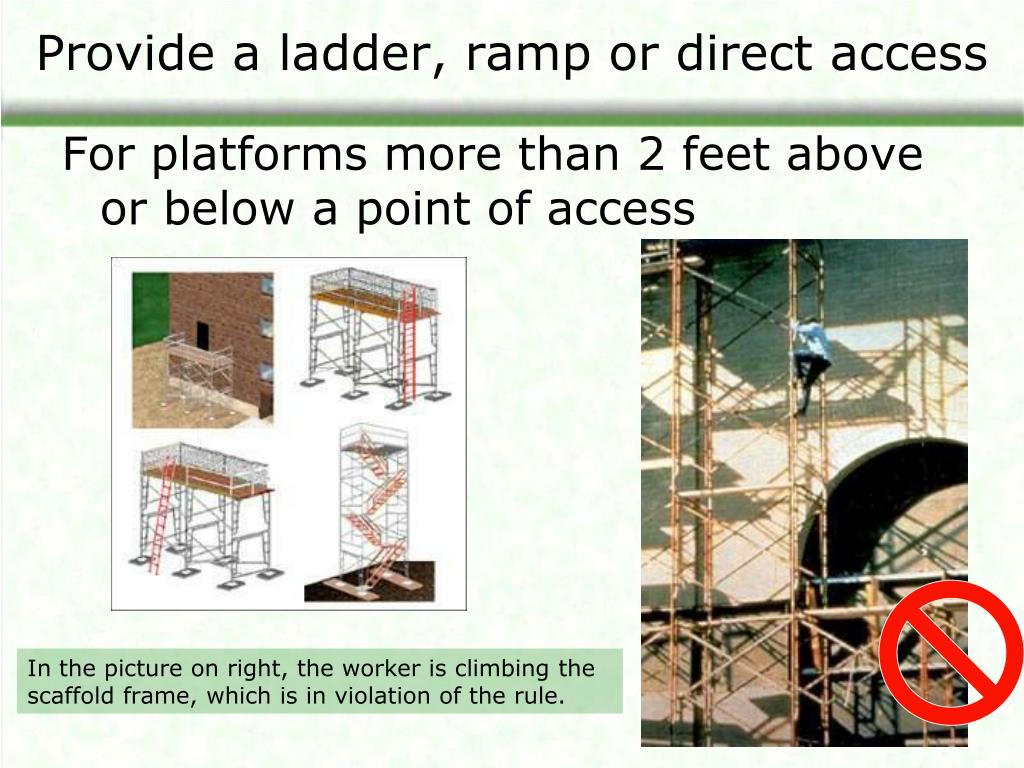 Provide a ladder, ramp or direct access

For platforms more than 2 feet above or below a point of access

In the picture on right, the worker is climbing the scaffold frame, which is in violation of the rule.